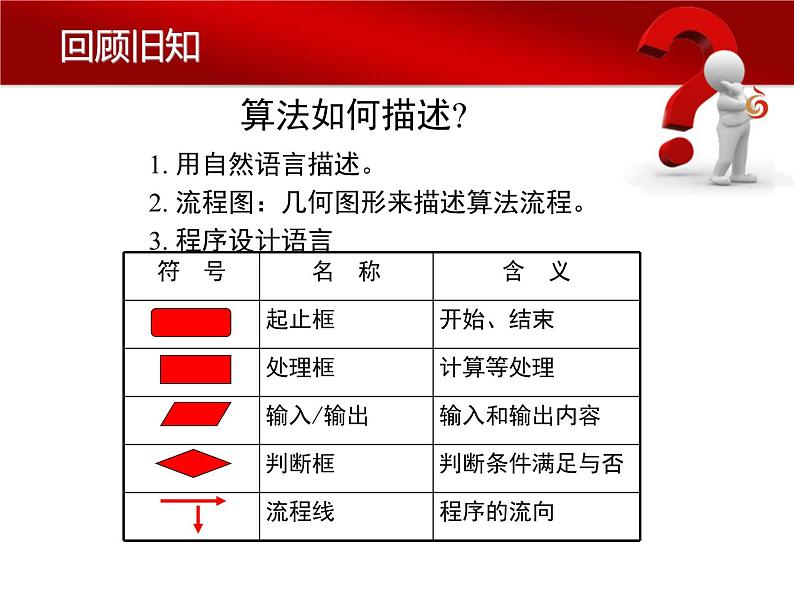 回顾旧知

算法如何描述?

1. 用自然语言描述。

2. 流程图：几何图形来描述算法流程。

3. 程序设计语言

| 符 号 | 名 称 | 含 义 |
|---|---|---|
| | 起止框 | 开始、结束 |
| | 处理框 | 计算等处理 |
| | 输入/输出 | 输入和输出内容 |
| | 判断框 | 判断条件满足与否 |
| | 流程线 | 程序的流向 |